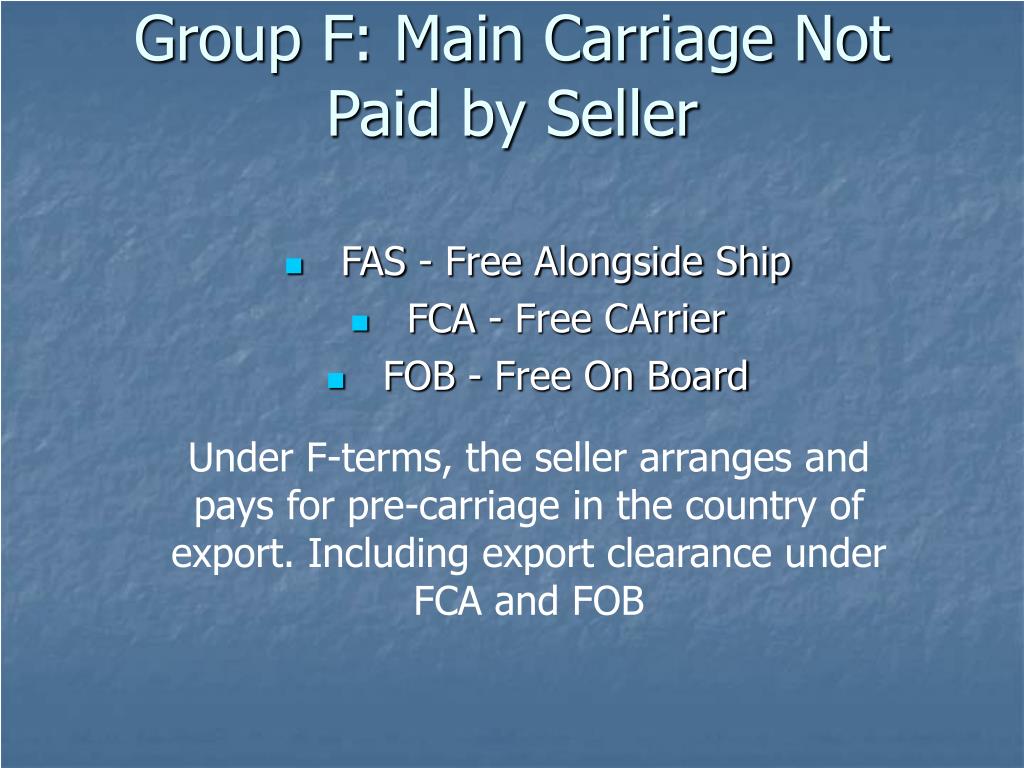 Group F: Main Carriage Not Paid by Seller

- FAS - Free Alongside Ship
- FCA - Free CArrier
- FOB - Free On Board

Under F-terms, the seller arranges and pays for pre-carriage in the country of export. Including export clearance under FCA and FOB